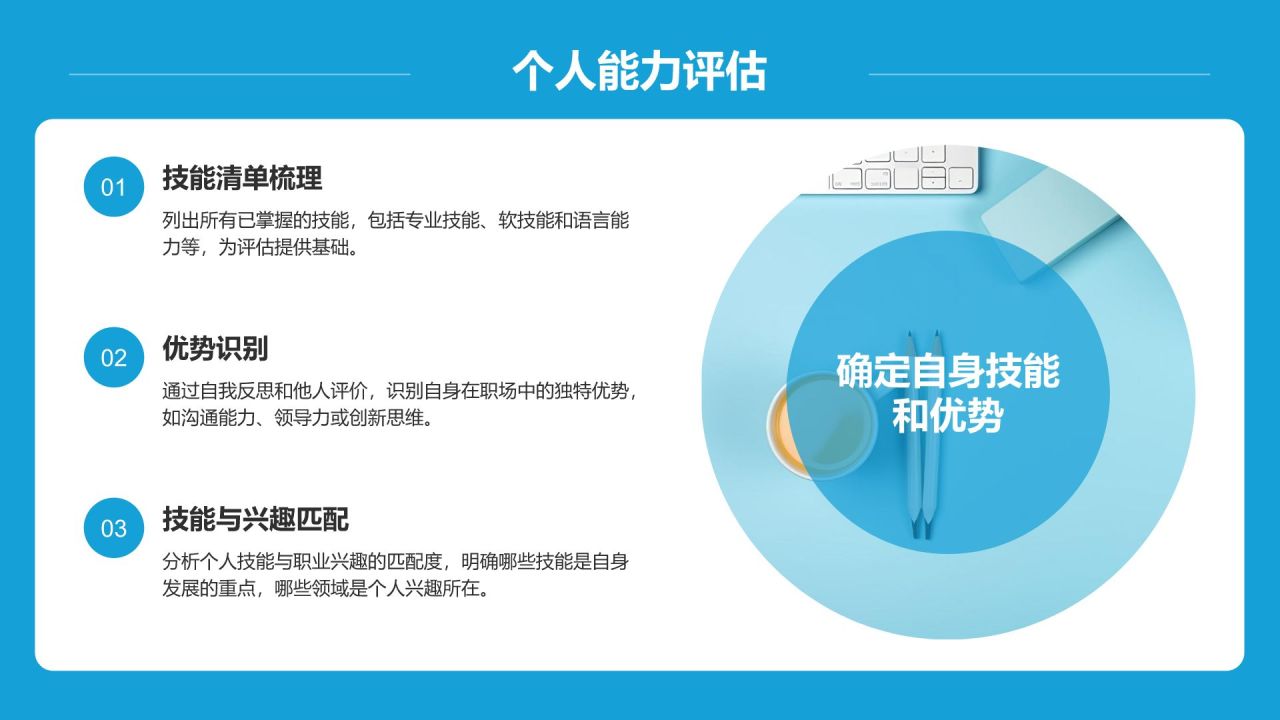 个人能力评估

01
技能清单梳理
列出所有已掌握的技能，包括专业技能、软技能和语言能力等，为评估提供基础。

02
优势识别
通过自我反思和他人评价，识别自身在职场中的独特优势，如沟通能力、领导力或创新思维。

03
技能与兴趣匹配
分析个人技能与职业兴趣的匹配度，明确哪些技能是自身发展的重点，哪些领域是个人兴趣所在。

确定自身技能和优势